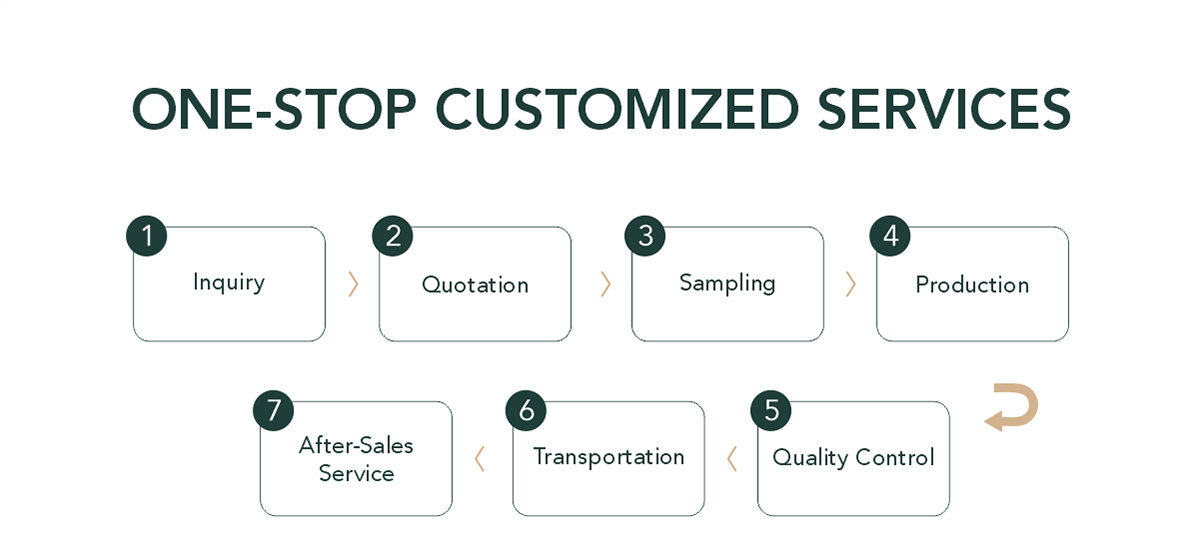 ONE-STOP CUSTOMIZED SERVICES

1
Inquiry

2
Quotation

3
Sampling

4
Production

5
Quality Control

6
Transportation

7
After-Sales Service